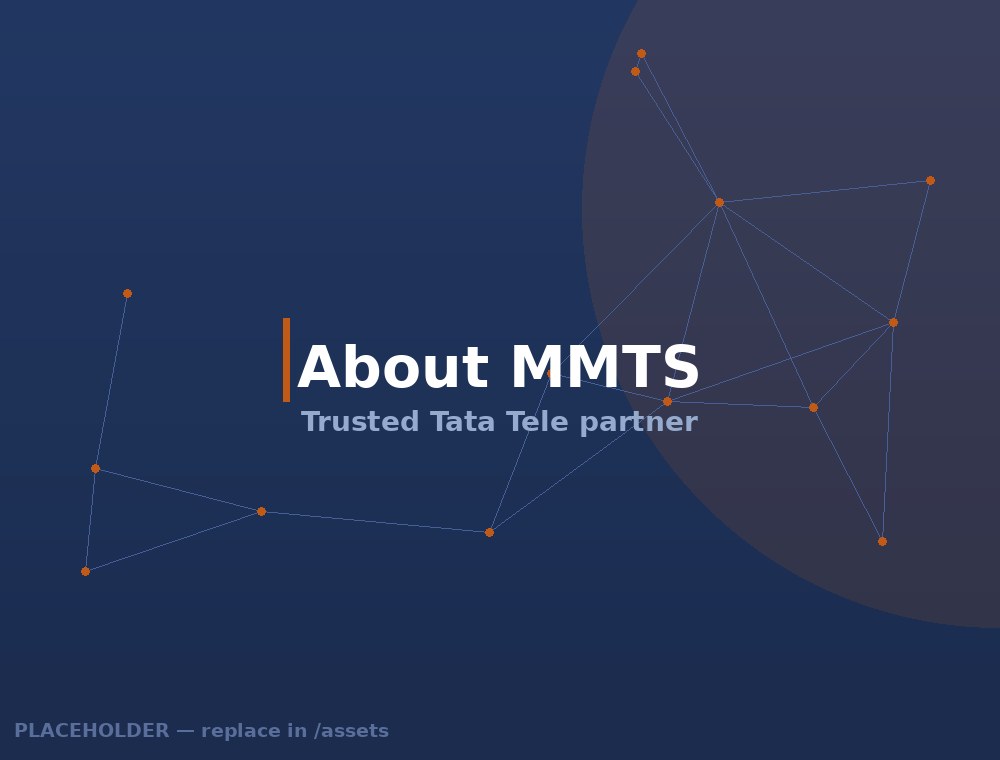 About MMTS

Trusted Tata Tele partner

PLACEHOLDER — replace in /assets